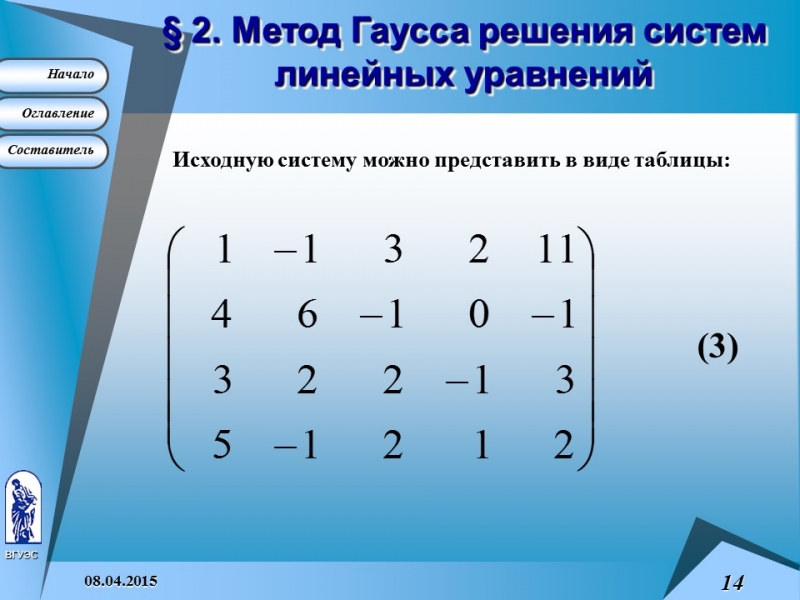 § 2. Метод Гаусса решения систем линейных уравнений

Начало

Оглавление

Составитель

Исходную систему можно представить в виде таблицы:

$\begin{pmatrix} 1 & -1 & 3 & 2 & 11 \\ 4 & 6 & -1 & 0 & -1 \\ 3 & 2 & 2 & -1 & 3 \\ 5 & -1 & 2 & 1 & 2 \end{pmatrix}$ (3)

ВГУЭС

08.04.2015

14